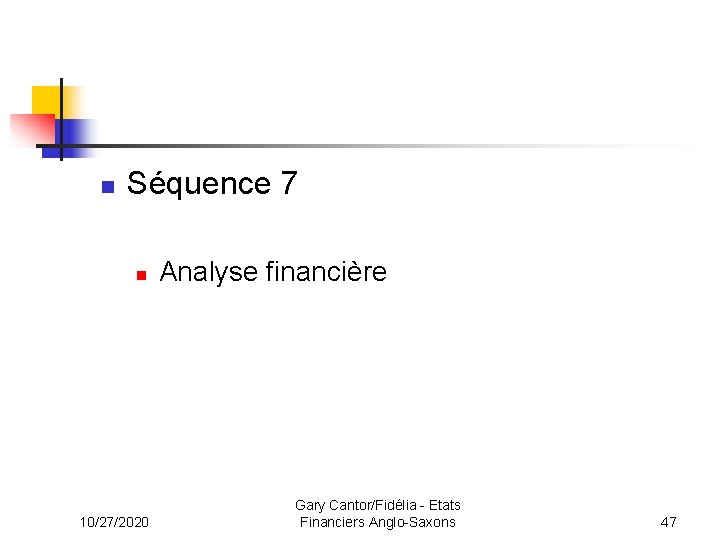 Séquence 7

Analyse financière

10/27/2020

Gary Cantor/Fidélia - Etats Financiers Anglo-Saxons

47